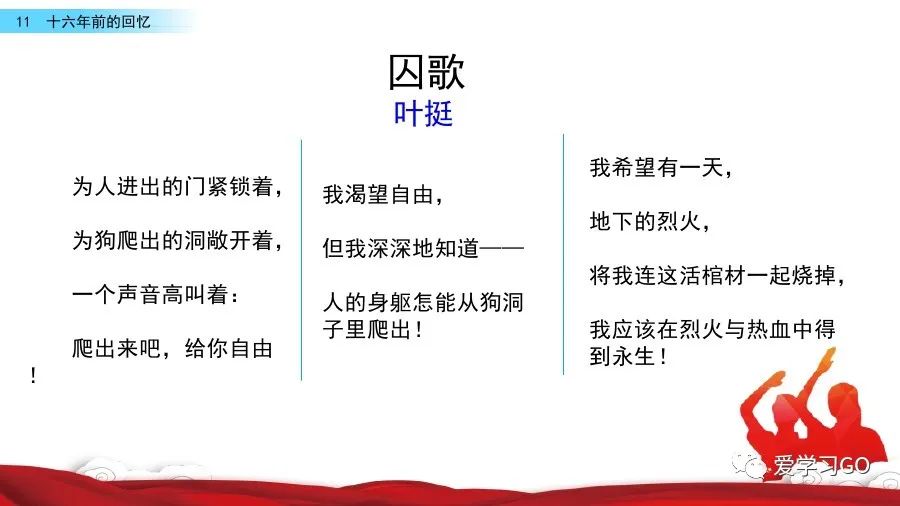 11 十六年前的回忆

囚歌
叶挺

为人进出的门紧锁着，

为狗爬出的洞敞开着，

一个声音高叫着：

爬出来吧，给你自由！

我渴望自由，

但我深深地知道——

人的身躯怎能从狗洞子里爬出！

我希望有一天，

地下的烈火，

将我连这活棺材一起烧掉，

我应该在烈火与热血中得到永生！

爱学习GO